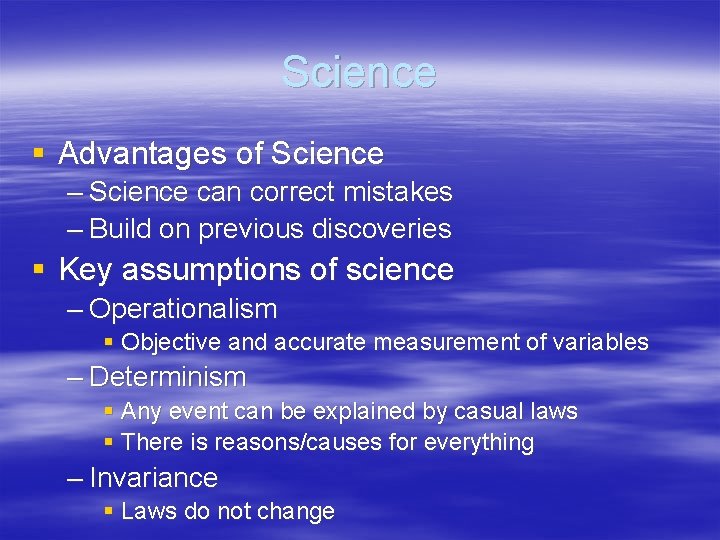 Science

▪ Advantages of Science
– Science can correct mistakes
– Build on previous discoveries

▪ Key assumptions of science
– Operationalism
▪ Objective and accurate measurement of variables
– Determinism
▪ Any event can be explained by casual laws
▪ There is reasons/causes for everything
– Invariance
▪ Laws do not change